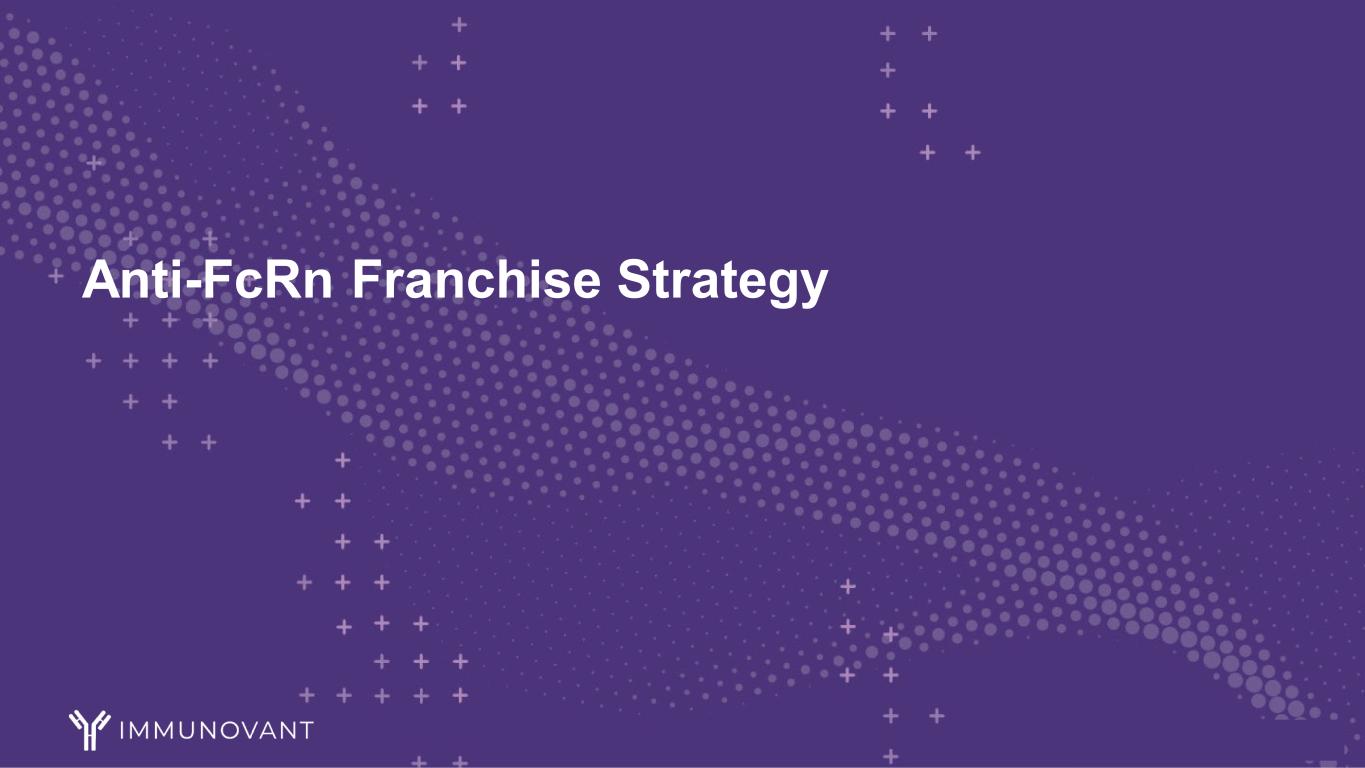 Anti-FcRn Franchise Strategy

IMMUNOVANT